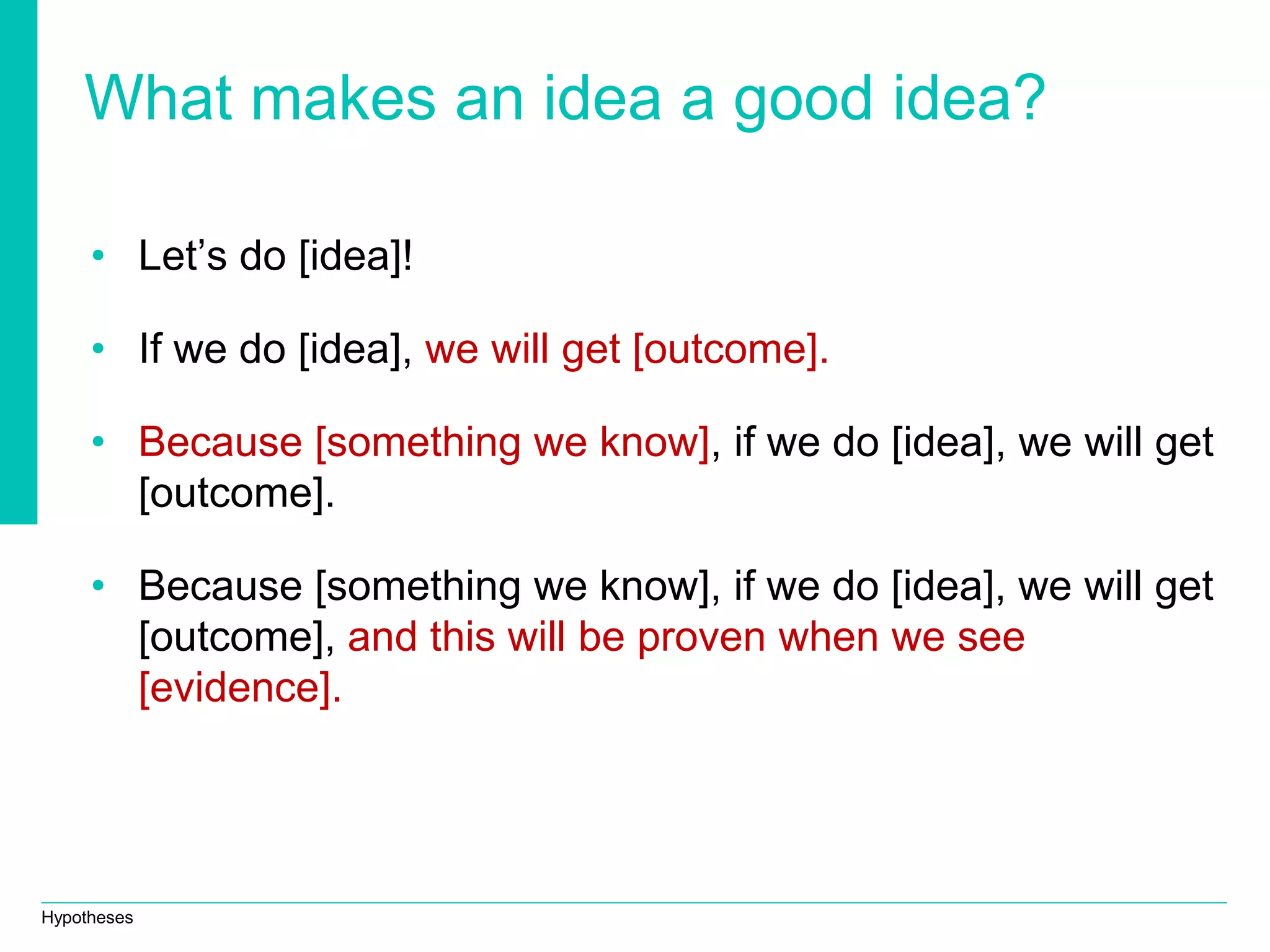 What makes an idea a good idea?

• Let’s do [idea]!

• If we do [idea], we will get [outcome].

• Because [something we know], if we do [idea], we will get [outcome].

• Because [something we know], if we do [idea], we will get [outcome], and this will be proven when we see [evidence].

Hypotheses